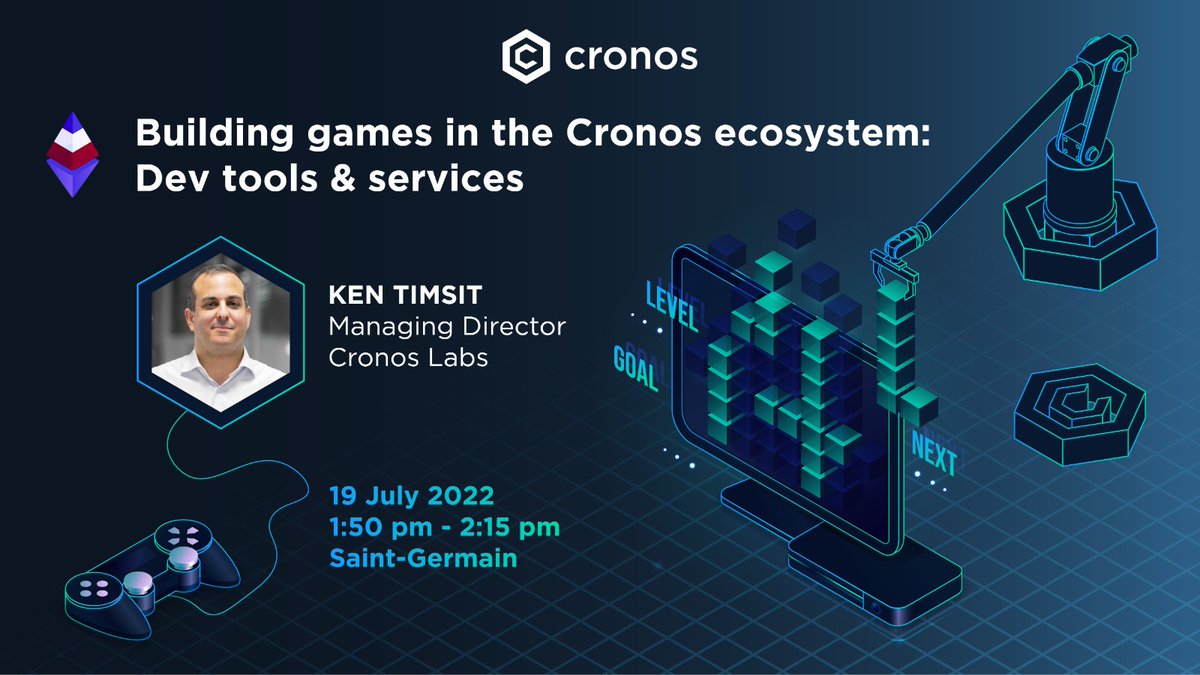 cronos

Building games in the Cronos ecosystem: Dev tools & services

KEN TIMSIT
Managing Director
Cronos Labs

LEVEL
GOAL
NEXT

19 July 2022
1:50 pm - 2:15 pm
Saint-Germain